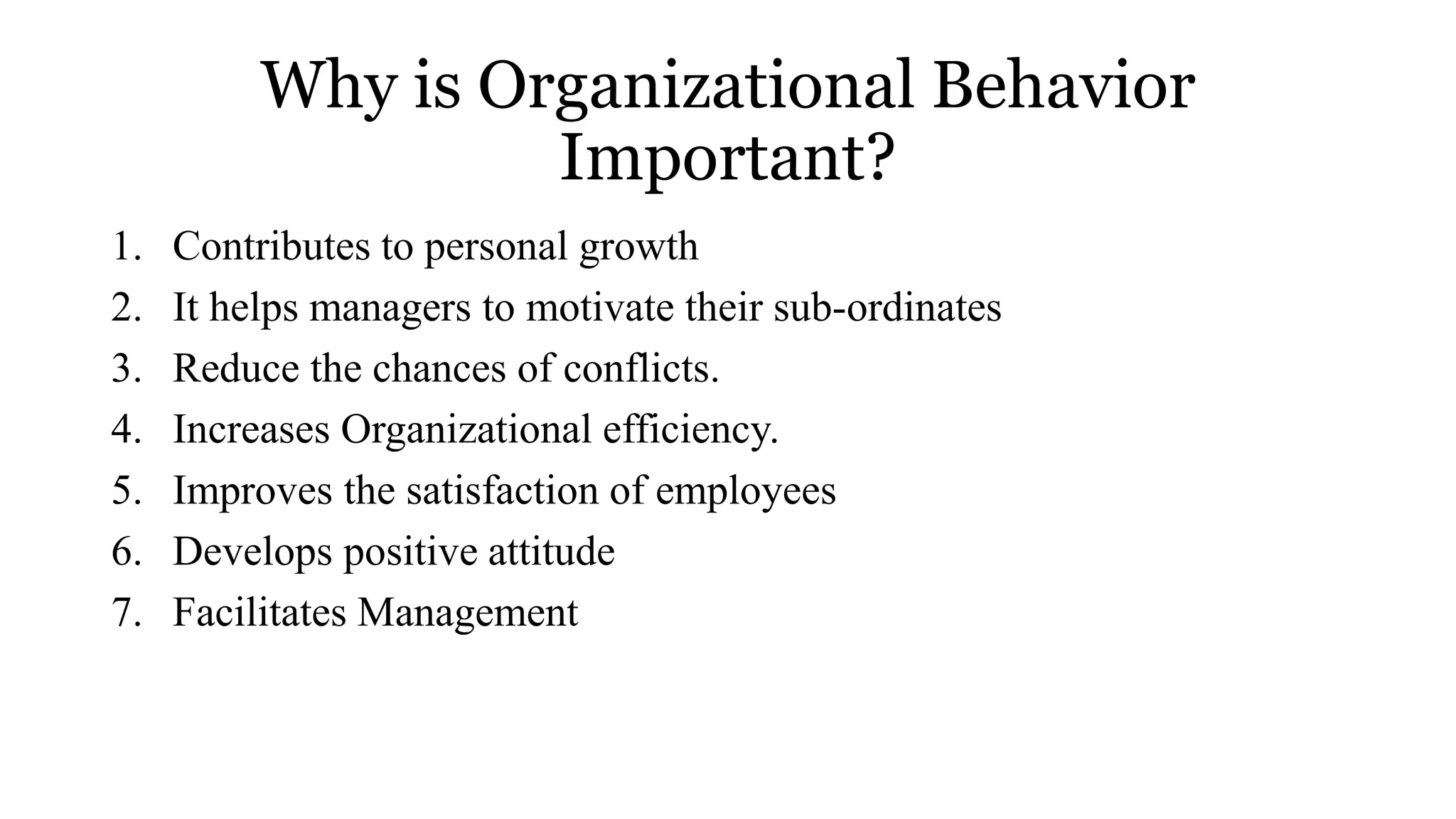 Why is Organizational Behavior Important?

1. Contributes to personal growth
2. It helps managers to motivate their sub-ordinates
3. Reduce the chances of conflicts.
4. Increases Organizational efficiency.
5. Improves the satisfaction of employees
6. Develops positive attitude
7. Facilitates Management